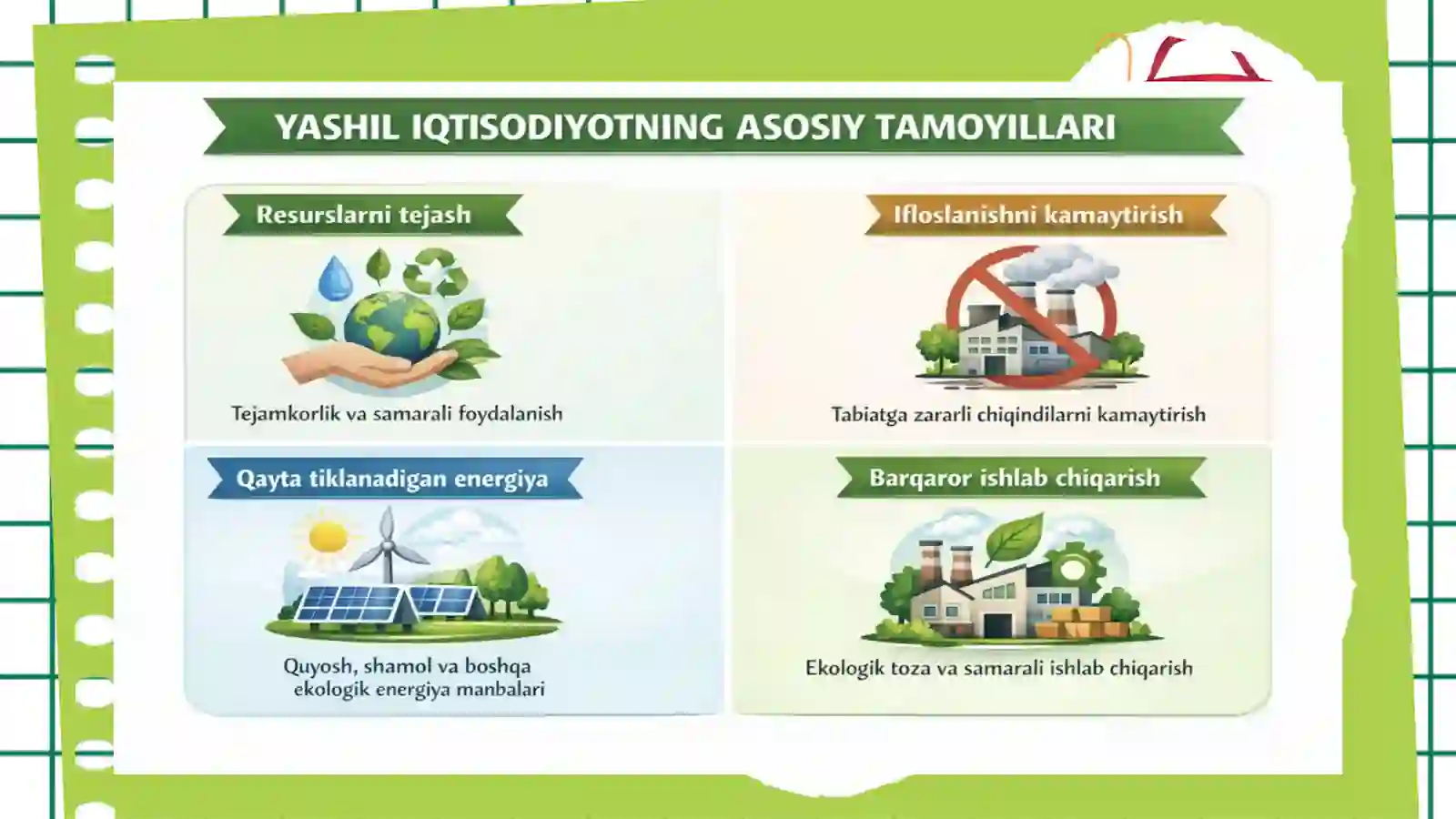 YASHIL IQTISODIYOTNING ASOSIY TAMOYILLARI

Resurslarni tejash

Tejamkorlik va samarali foydalanish

Ifloslanishni kamaytirish

Tabiatga zararli chiqindilarni kamaytirish

Qayta tiklanadigan energiya

Quyosh, shamol va boshqa ekologik energiya manbalari

Barqaror ishlab chiqarish

Ekologik toza va samarali ishlab chiqarish